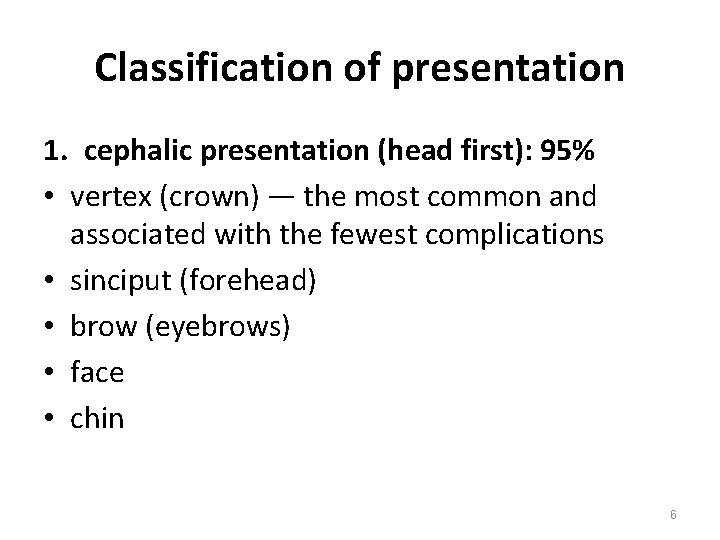 Classification of presentation

1. cephalic presentation (head first): 95%

• vertex (crown) — the most common and associated with the fewest complications
• sinciput (forehead)
• brow (eyebrows)
• face
• chin

6